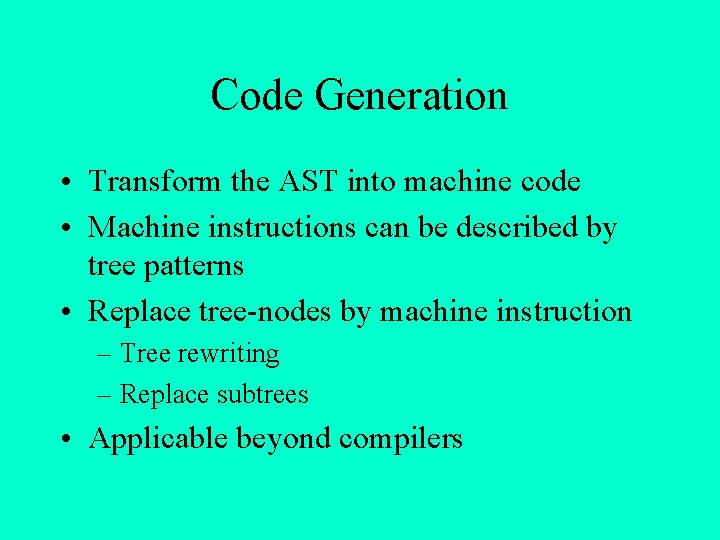 Code Generation

• Transform the AST into machine code
• Machine instructions can be described by tree patterns
• Replace tree-nodes by machine instruction
  – Tree rewriting
  – Replace subtrees
• Applicable beyond compilers